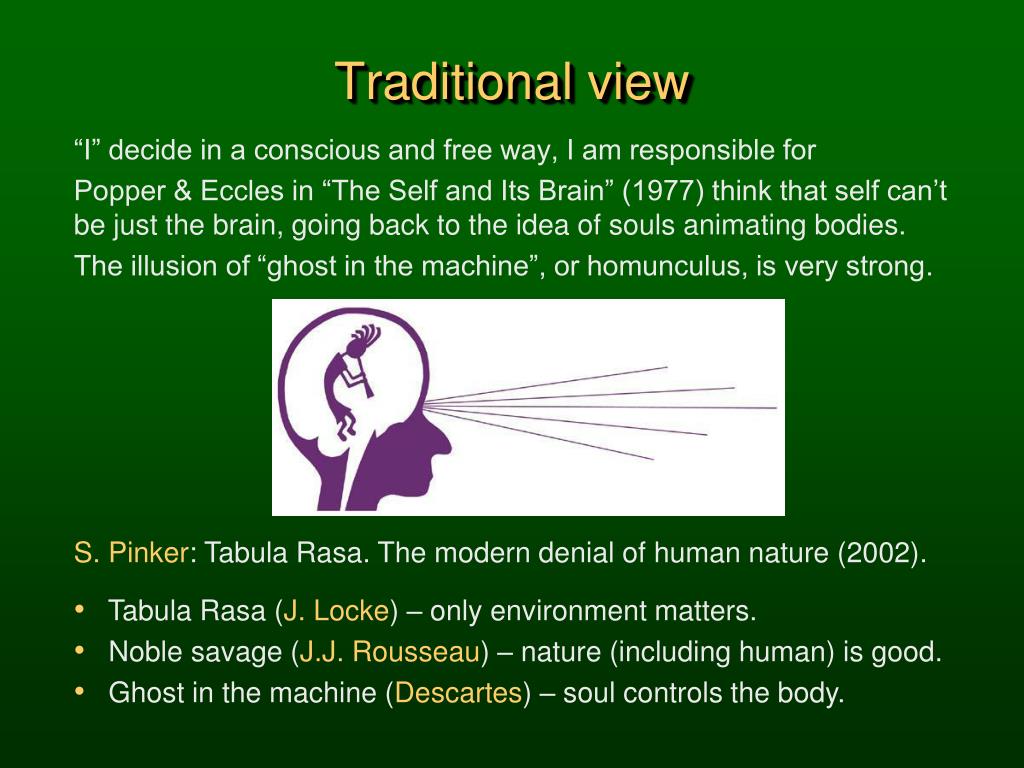 Traditional view

“I” decide in a conscious and free way, I am responsible for

Popper & Eccles in “The Self and Its Brain” (1977) think that self can’t be just the brain, going back to the idea of souls animating bodies.

The illusion of “ghost in the machine”, or homunculus, is very strong.

S. Pinker: Tabula Rasa. The modern denial of human nature (2002).

• Tabula Rasa (J. Locke) – only environment matters.
• Noble savage (J.J. Rousseau) – nature (including human) is good.
• Ghost in the machine (Descartes) – soul controls the body.